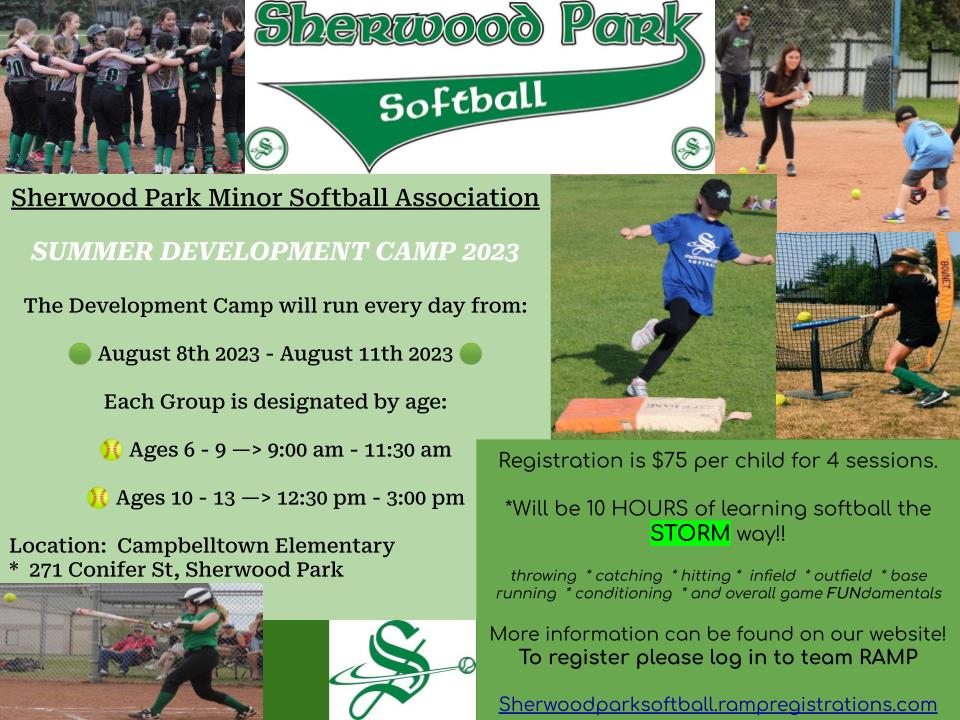 Sherwood Park

Softball

Sherwood Park Minor Softball Association

SUMMER DEVELOPMENT CAMP 2023

The Development Camp will run every day from:

August 8th 2023 - August 11th 2023

Each Group is designated by age:

Ages 6 - 9 —> 9:00 am - 11:30 am

Ages 10 - 13 —> 12:30 pm - 3:00 pm

Location: Campbelltown Elementary
* 271 Conifer St, Sherwood Park

Registration is $75 per child for 4 sessions.

*Will be 10 HOURS of learning softball the STORM way!!

throwing * catching * hitting * infield * outfield * base running * conditioning * and overall game FUNdamentals

More information can be found on our website!
To register please log in to team RAMP

Sherwoodparksoftball.rampregistrations.com